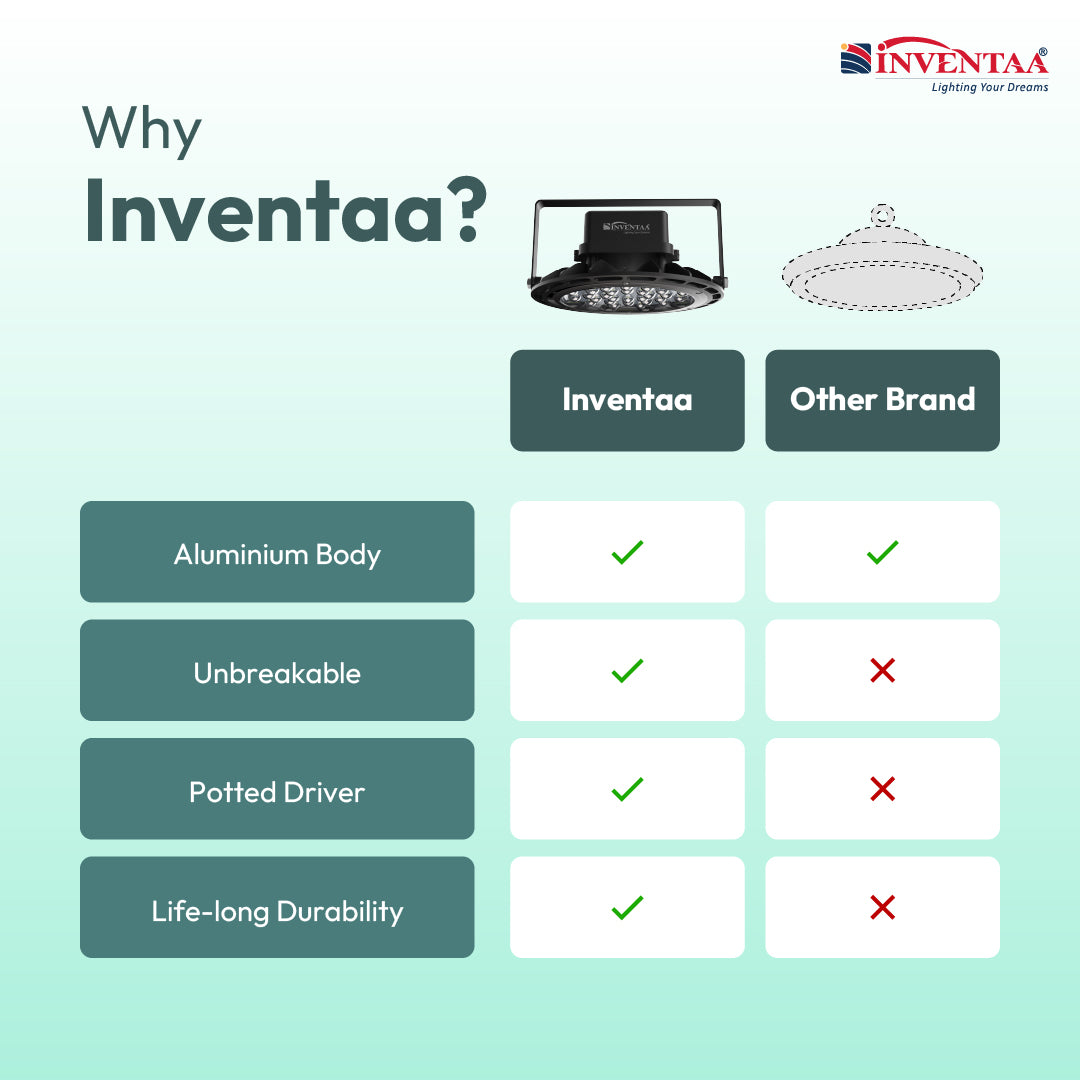 INVENTAA®
Lighting Your Dreams

Why
Inventaa?

INVENTAA

| | Inventaa | Other Brand |
|---|---|---|
| Aluminium Body | ✓ | ✓ |
| Unbreakable | ✓ | ✗ |
| Potted Driver | ✓ | ✗ |
| Life-long Durability | ✓ | ✗ |